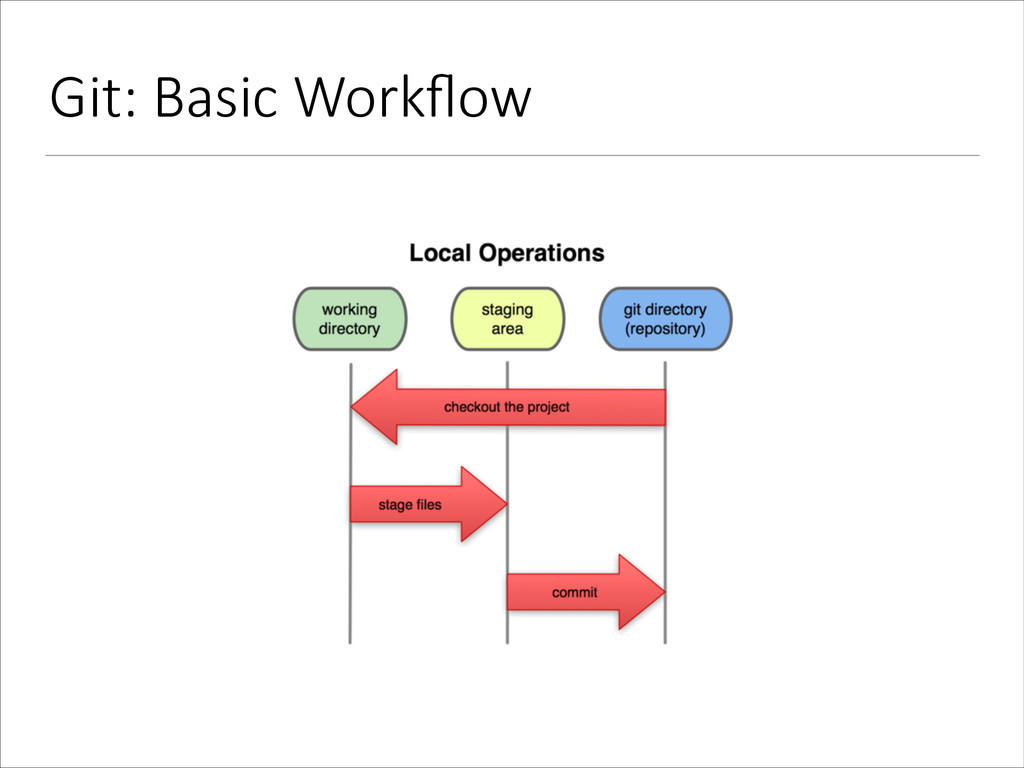 Git: Basic Workflow

Local Operations

working directory

staging area

git directory (repository)

checkout the project

stage files

commit